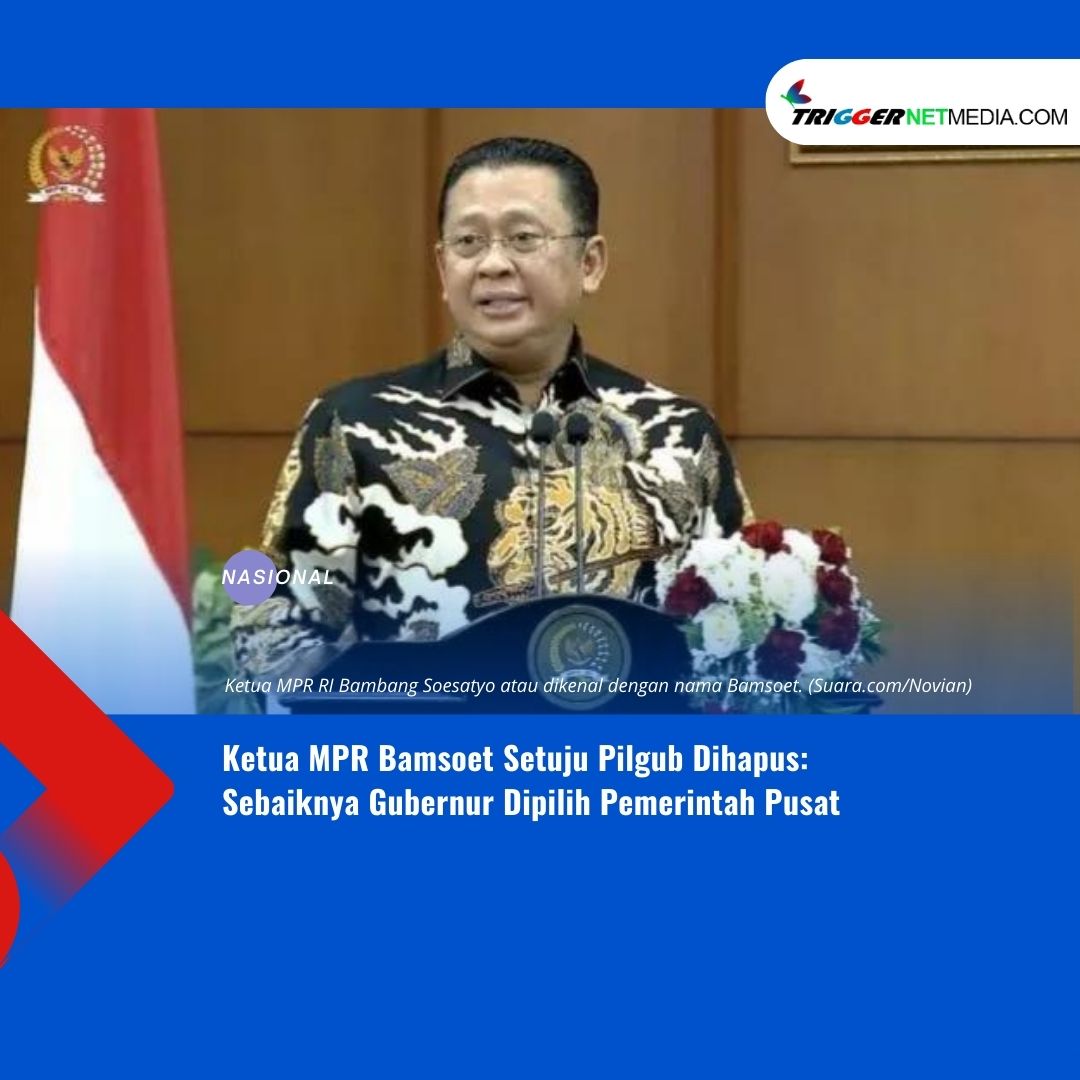 TRIGGERNETMEDIA.COM

NASIONAL

Ketua MPR RI Bambang Soesatyo atau dikenal dengan nama Bamsoet. (Suara.com/Novian)

Ketua MPR Bamsoet Setuju Pilgub Dihapus: Sebaiknya Gubernur Dipilih Pemerintah Pusat